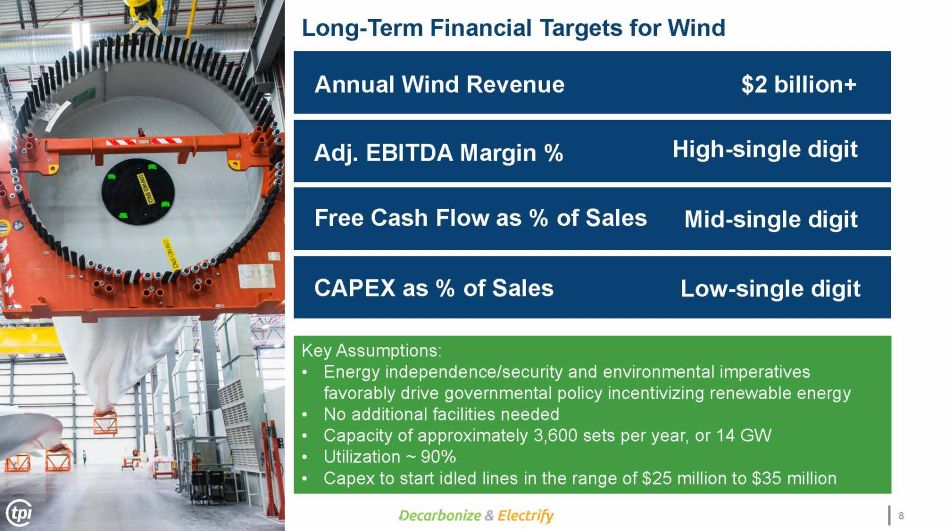 Long-Term Financial Targets for Wind

Annual Wind Revenue $2 billion+

Adj. EBITDA Margin % High-single digit

Free Cash Flow as % of Sales Mid-single digit

CAPEX as % of Sales Low-single digit

Key Assumptions:
• Energy independence/security and environmental imperatives favorably drive governmental policy incentivizing renewable energy
• No additional facilities needed
• Capacity of approximately 3,600 sets per year, or 14 GW
• Utilization ~ 90%
• Capex to start idled lines in the range of $25 million to $35 million

tpi

Decarbonize & Electrify

8